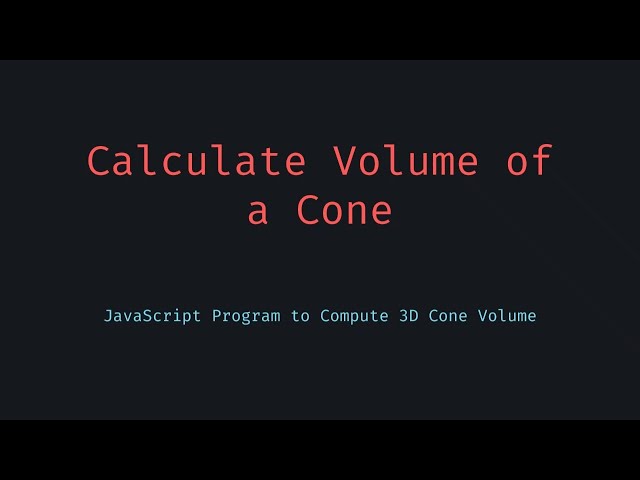 Calculate Volume of a Cone

JavaScript Program to Compute 3D Cone Volume